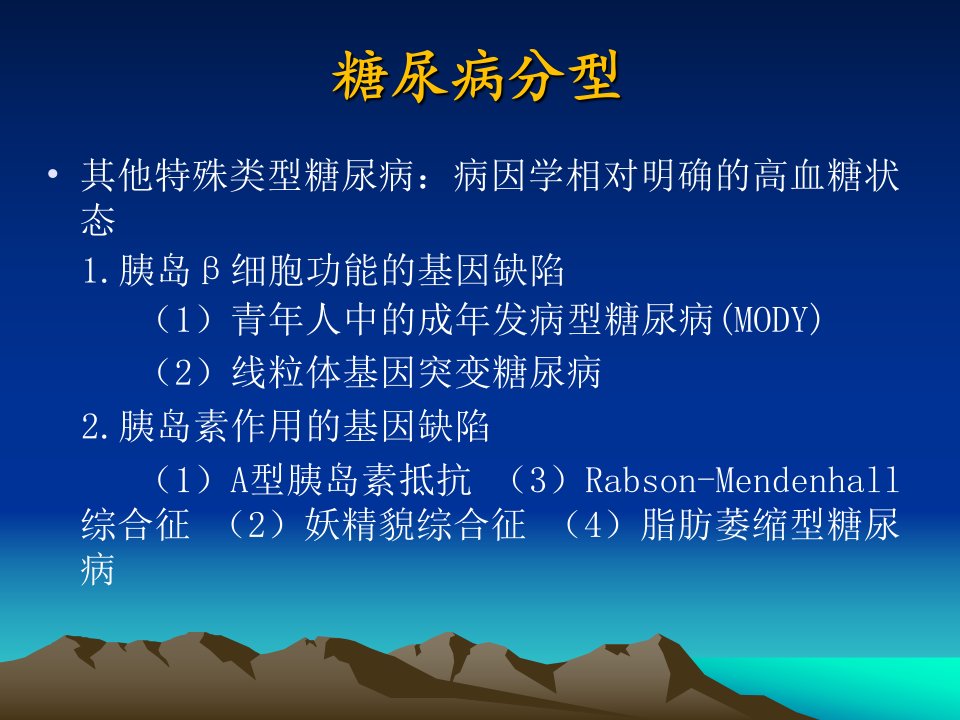 糖尿病分型

• 其他特殊类型糖尿病：病因学相对明确的高血糖状态

1.胰岛β细胞功能的基因缺陷

（1）青年人中的成年发病型糖尿病(MODY)

（2）线粒体基因突变糖尿病

2.胰岛素作用的基因缺陷

（1）A型胰岛素抵抗 （3）Rabson-Mendenhall综合征 （2）妖精貌综合征 （4）脂肪萎缩型糖尿病